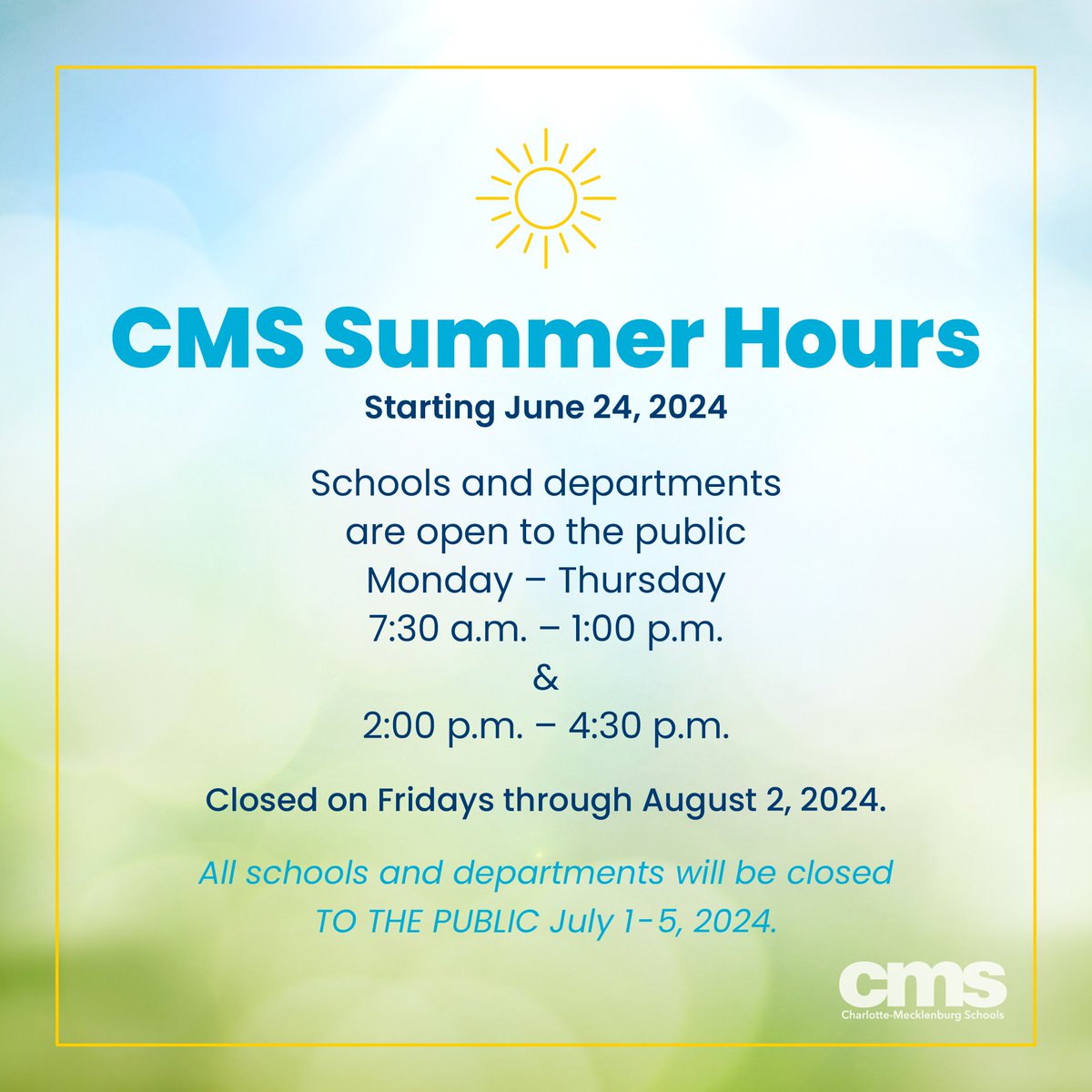 CMS Summer Hours
Starting June 24, 2024

Schools and departments are open to the public Monday – Thursday 7:30 a.m. – 1:00 p.m. & 2:00 p.m. – 4:30 p.m.

Closed on Fridays through August 2, 2024.

All schools and departments will be closed TO THE PUBLIC July 1-5, 2024.

cms
Charlotte-Mecklenburg Schools